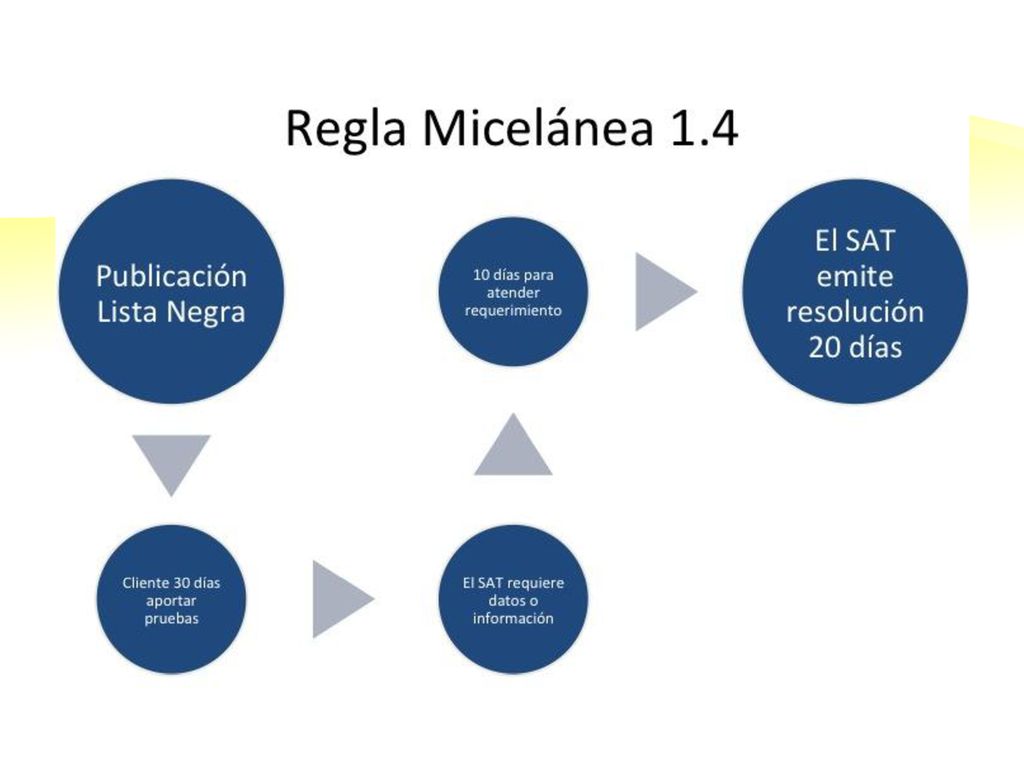 Regla Micelánea 1.4

Publicación Lista Negra

Cliente 30 días aportar pruebas

El SAT requiere datos o información

10 días para atender requerimiento

El SAT emite resolución 20 días